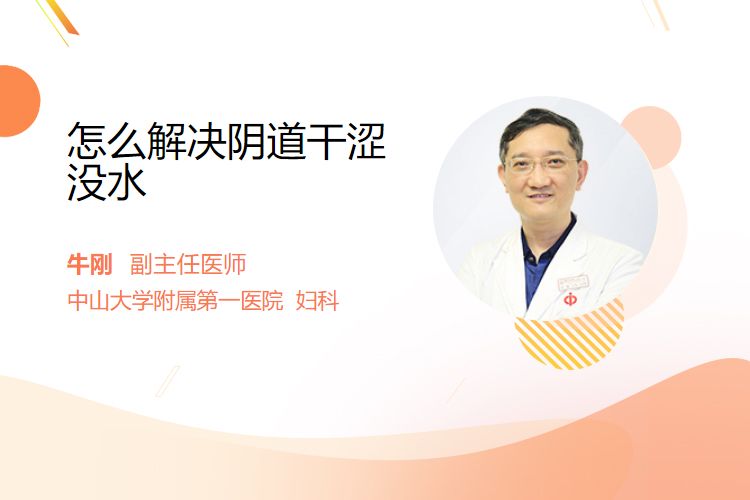 怎么解决阴道干涩没水

牛刚 副主任医师

中山大学附属第一医院 妇科